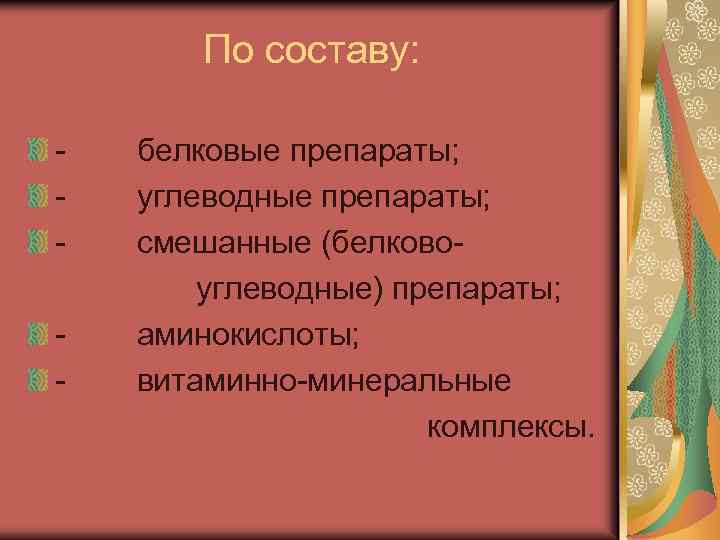 По составу:

- белковые препараты;
- углеводные препараты;
- смешанные (белково-углеводные) препараты;
- аминокислоты;
- витаминно-минеральные комплексы.